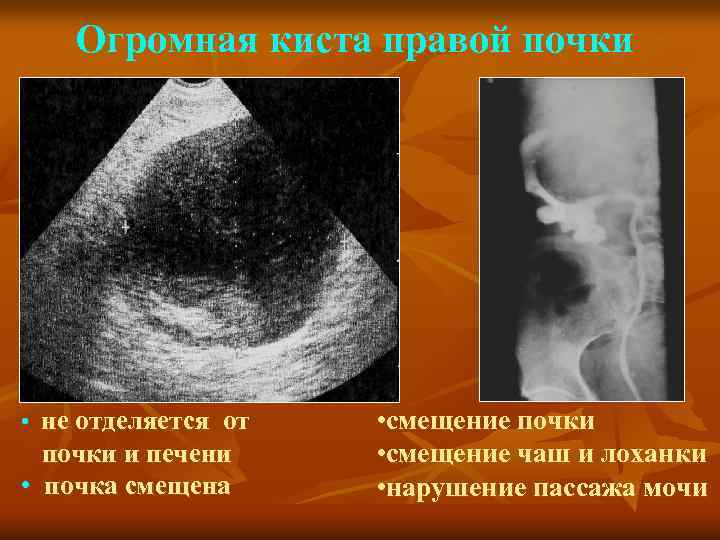 Огромная киста правой почки

• не отделяется от почки и печени
• почка смещена

•смещение почки
•смещение чаш и лоханки
•нарушение пассажа мочи